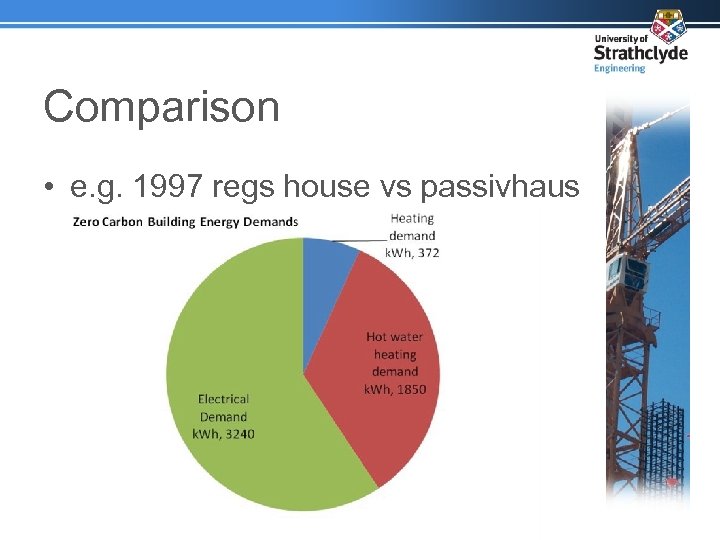 University of
Strathclyde
Engineering

Comparison

• e.g. 1997 regs house vs passivhaus

Zero Carbon Building Energy Demands

Heating demand kWh, 372

Hot water heating demand kWh, 1850

Electrical Demand kWh, 3240